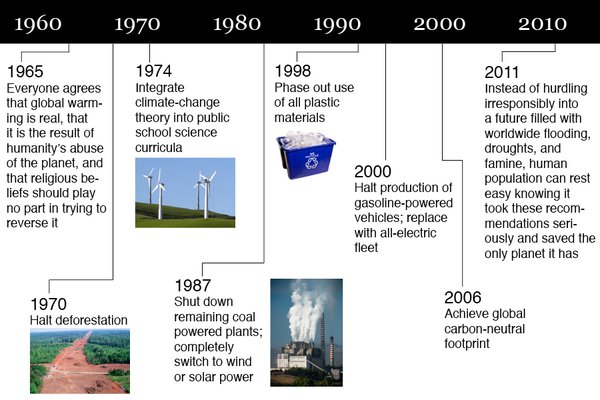 1960 1970 1980 1990 2000 2010

1965
Everyone agrees that global warming is real, that it is the result of humanity's abuse of the planet, and that religious beliefs should play no part in trying to reverse it

1970
Halt deforestation

1974
Integrate climate-change theory into public school science curricula

1987
Shut down remaining coal powered plants; completely switch to wind or solar power

1998
Phase out use of all plastic materials

2000
Halt production of gasoline-powered vehicles; replace with all-electric fleet

2006
Achieve global carbon-neutral footprint

2011
Instead of hurdling irresponsibly into a future filled with worldwide flooding, droughts, and famine, human population can rest easy knowing it took these recommendations seriously and saved the only planet it has